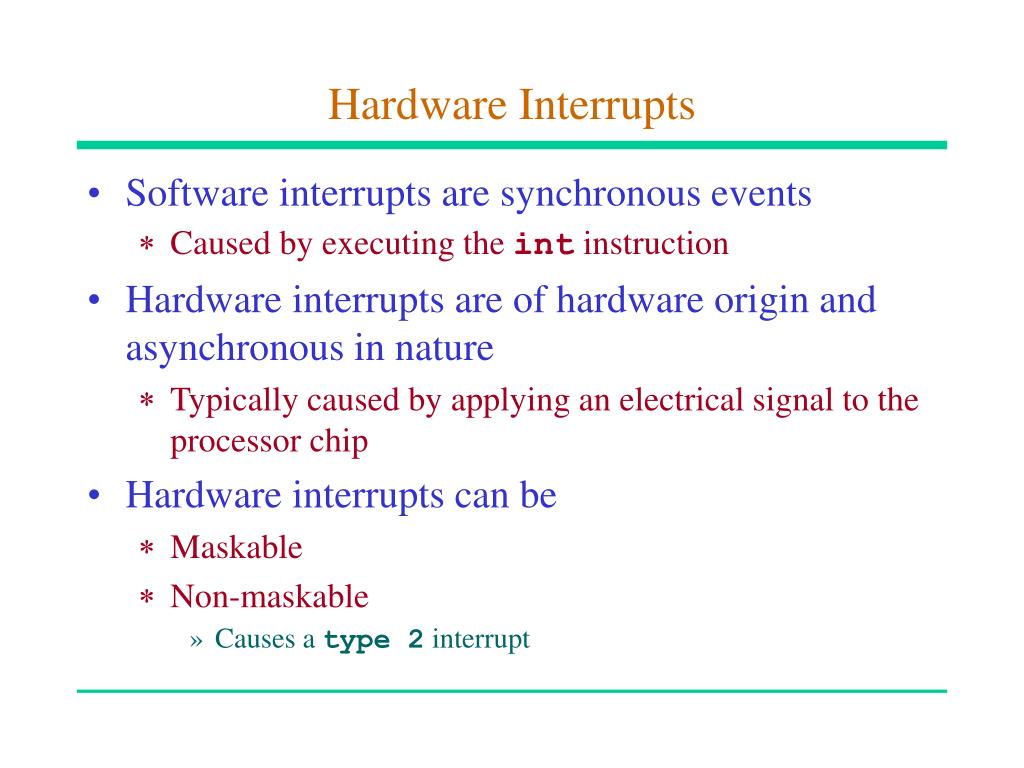 Hardware Interrupts

• Software interrupts are synchronous events

∗ Caused by executing the int instruction

• Hardware interrupts are of hardware origin and asynchronous in nature

∗ Typically caused by applying an electrical signal to the processor chip

• Hardware interrupts can be

∗ Maskable

∗ Non-maskable

» Causes a type 2 interrupt